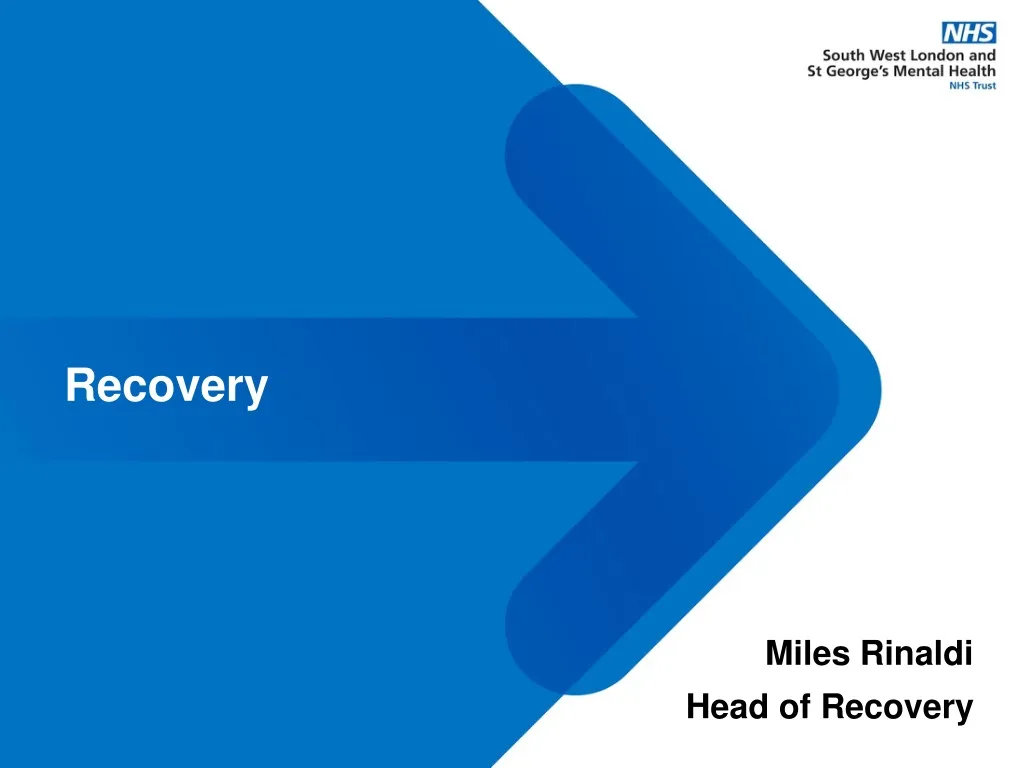 NHS
South West London and
St George's Mental Health
NHS Trust

Recovery

Miles Rinaldi
Head of Recovery